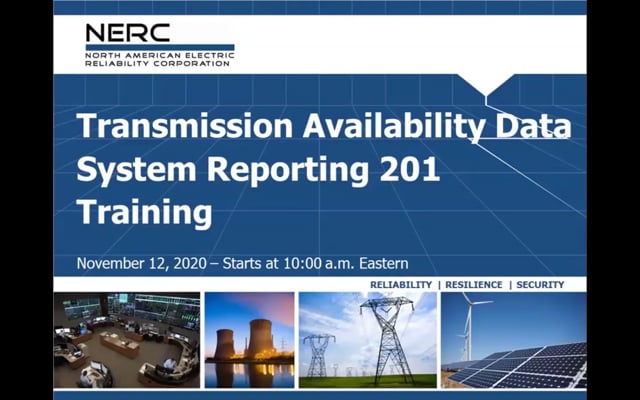 NERC
NORTH AMERICAN ELECTRIC RELIABILITY CORPORATION

Transmission Availability Data System Reporting 201 Training

November 12, 2020 – Starts at 10:00 a.m. Eastern

RELIABILITY | RESILIENCE | SECURITY